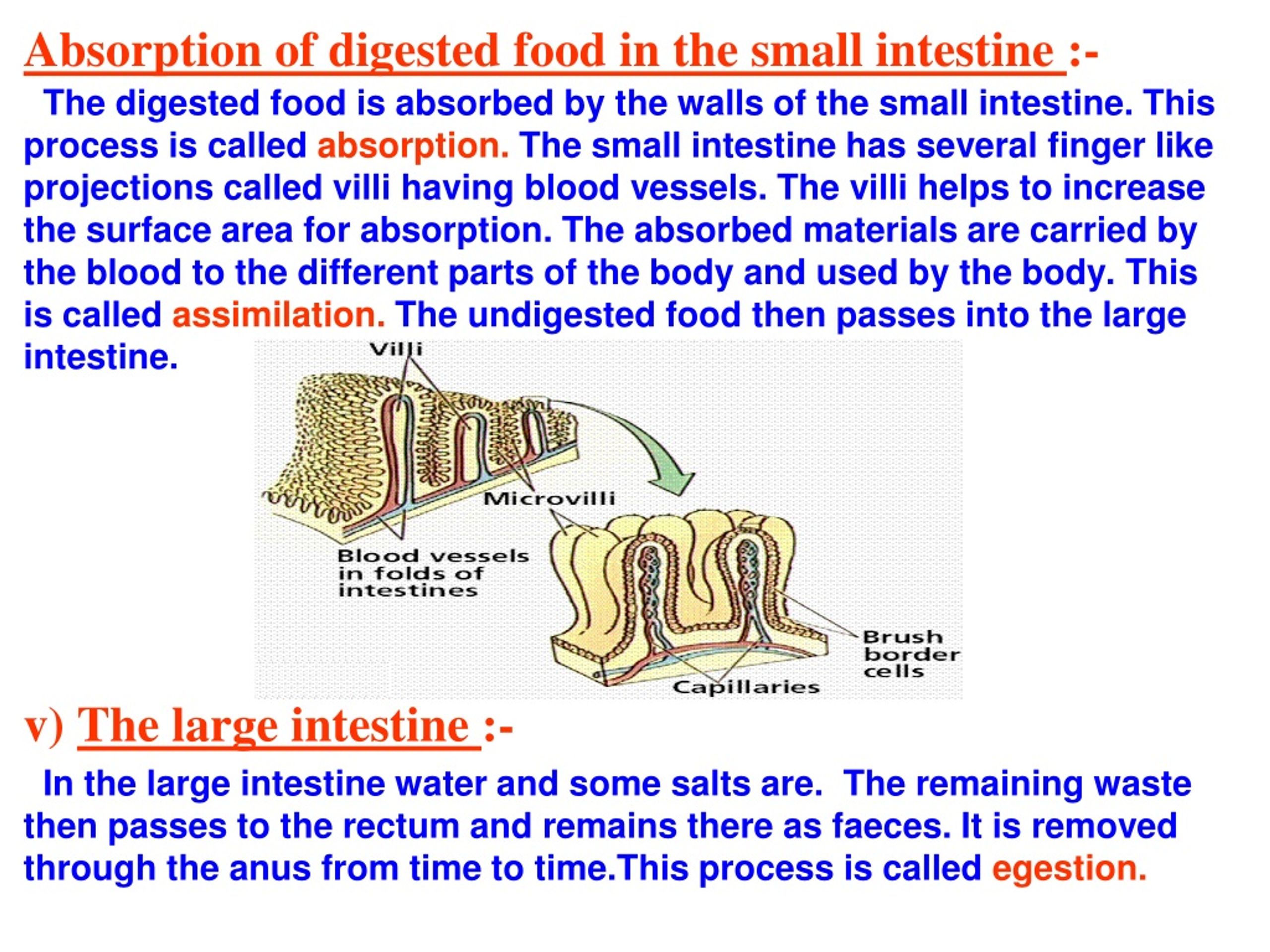 Absorption of digested food in the small intestine :-

The digested food is absorbed by the walls of the small intestine. This process is called absorption. The small intestine has several finger like projections called villi having blood vessels. The villi helps to increase the surface area for absorption. The absorbed materials are carried by the blood to the different parts of the body and used by the body. This is called assimilation. The undigested food then passes into the large intestine.

Villi

Microvilli

Blood vessels in folds of intestines

Brush border cells

Capillaries

v) The large intestine :-

In the large intestine water and some salts are. The remaining waste then passes to the rectum and remains there as faeces. It is removed through the anus from time to time.This process is called egestion.